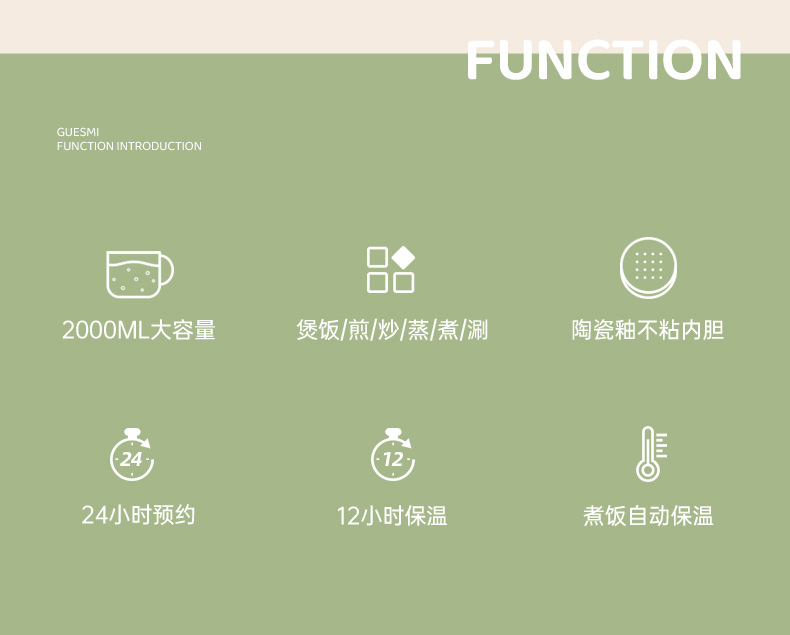 FUNCTION

GUESMI
FUNCTION INTRODUCTION

2000ML大容量

煲饭/煎/炒/蒸/煮/涮

陶瓷釉不粘内胆

24

24小时预约

12

12小时保温

煮饭自动保温